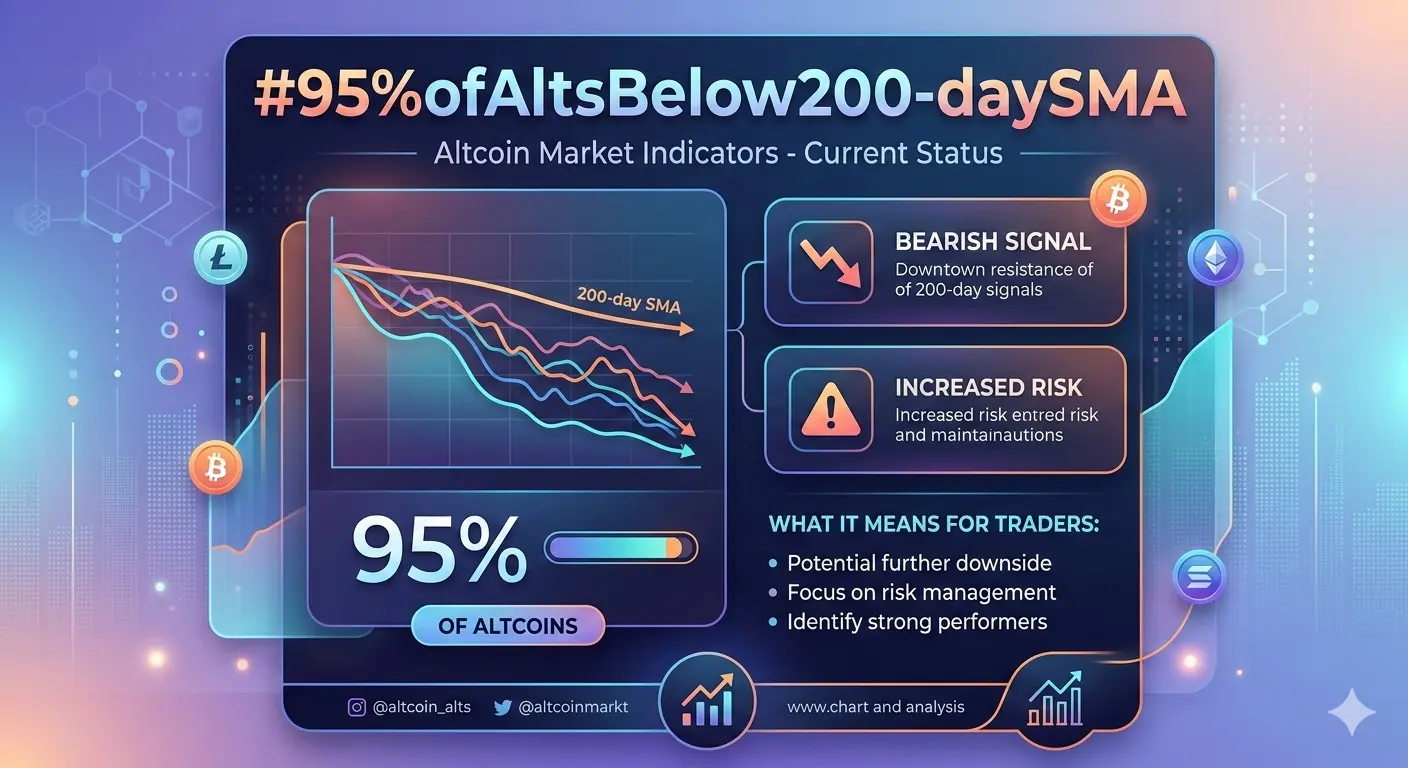 #95%ofAltsBelow200-daySMA

Altcoin Market Indicators - Current Status

200-day SMA

95%

OF ALTCOINS

BEARISH SIGNAL
Downtown resistance of of 200-day signals

INCREASED RISK
Increased risk entred risk and maintainautions

WHAT IT MEANS FOR TRADERS:
• Potential further downside
• Focus on risk management
• Identify strong performers

@altcoin_alts @altcoinmarkt www.chart and analysis